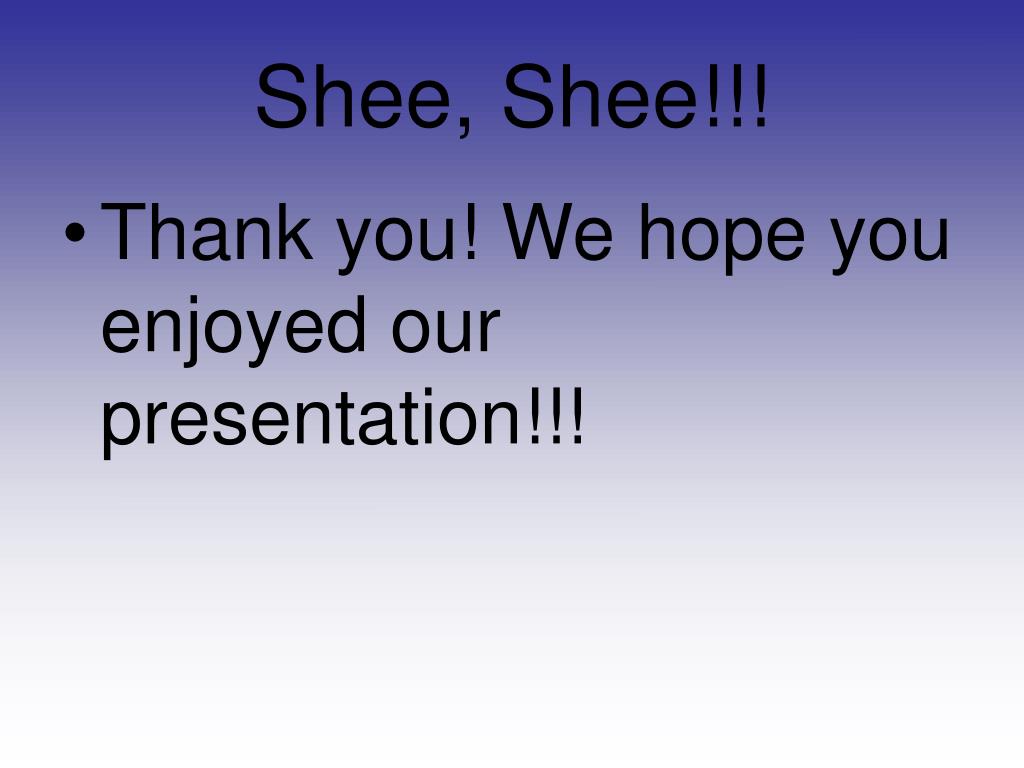 Shee, Shee!!!

• Thank you! We hope you enjoyed our presentation!!!